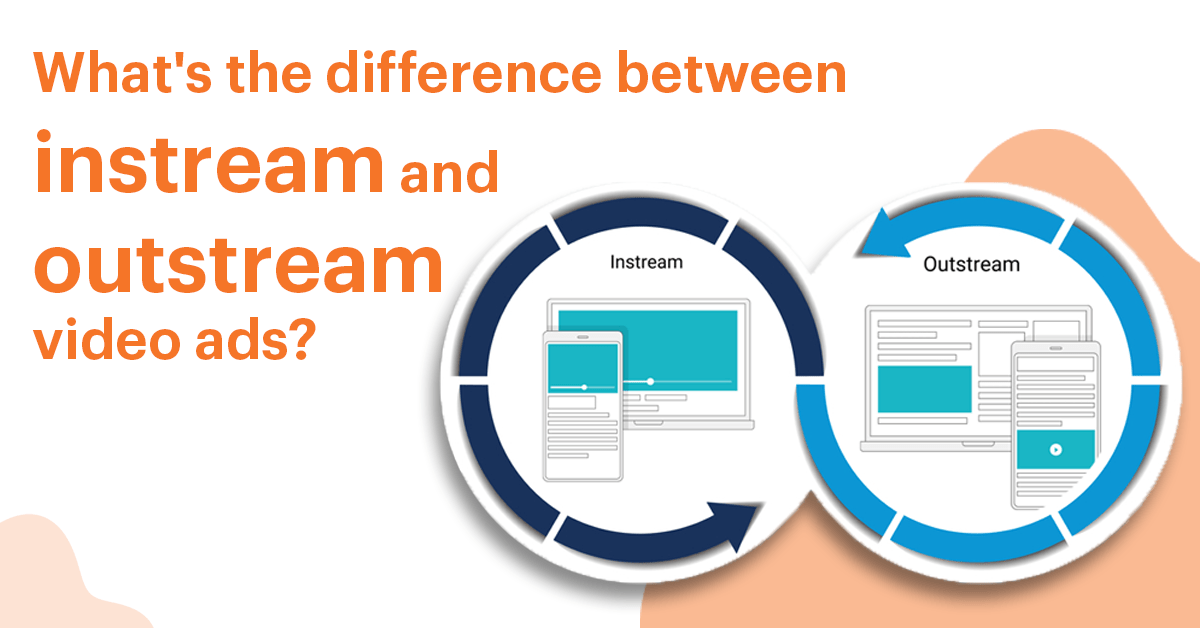 What's the difference between instream and outstream video ads?

Instream

Outstream